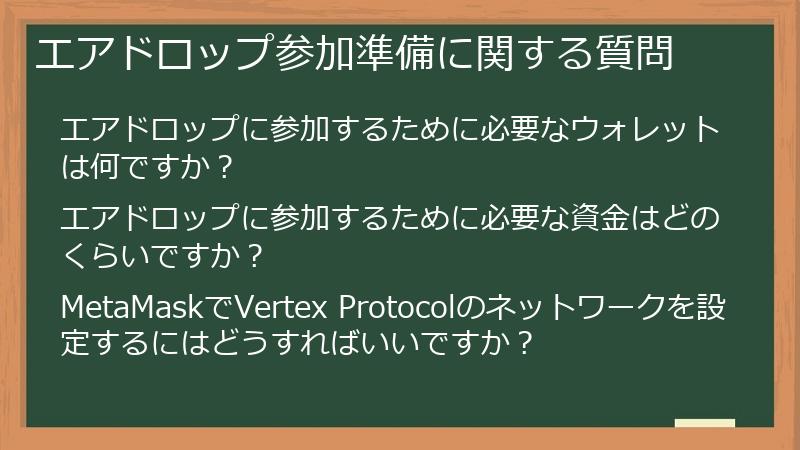 エアドロップ参加準備に関する質問

エアドロップに参加するために必要なウォレットは何ですか？

エアドロップに参加するために必要な資金はどのくらいですか？

MetaMaskでVertex Protocolのネットワークを設定するにはどうすればいいですか？